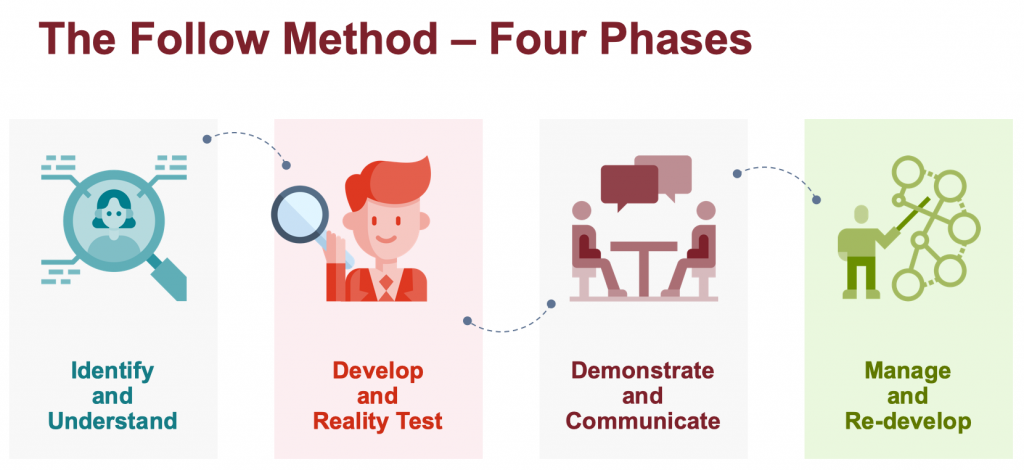 The Follow Method – Four Phases

Identify and Understand

Develop and Reality Test

Demonstrate and Communicate

Manage and Re-develop